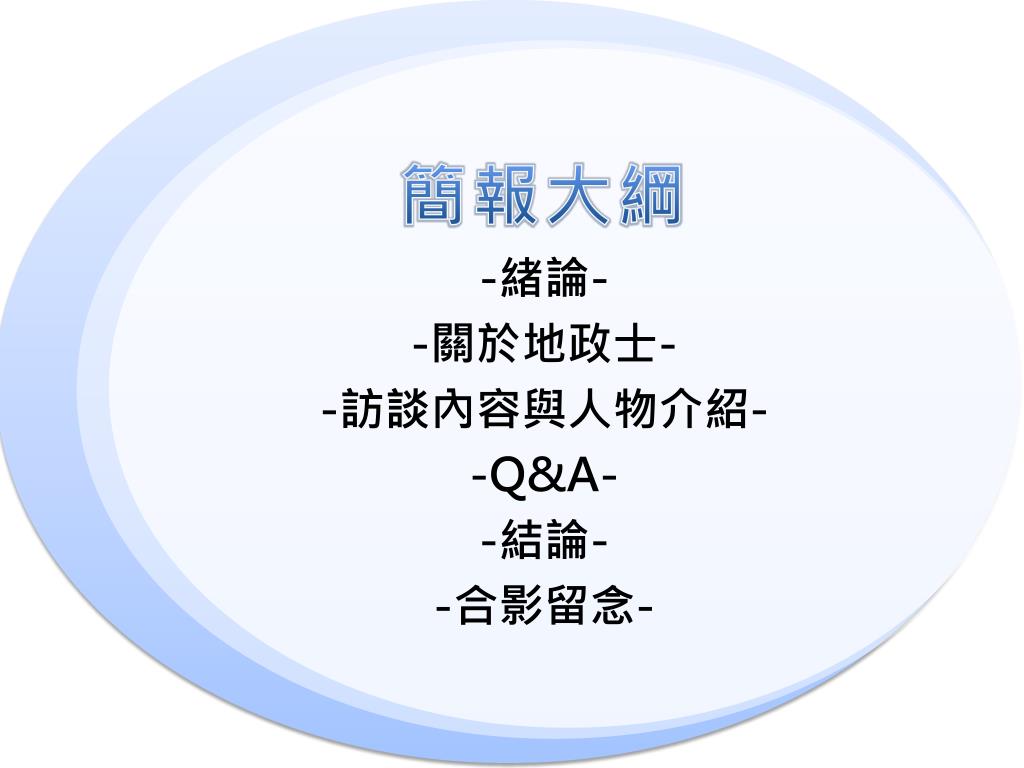 簡報大綱

-緒論-

-關於地政士-

-訪談內容與人物介紹-

-Q&A-

-結論-

-合影留念-